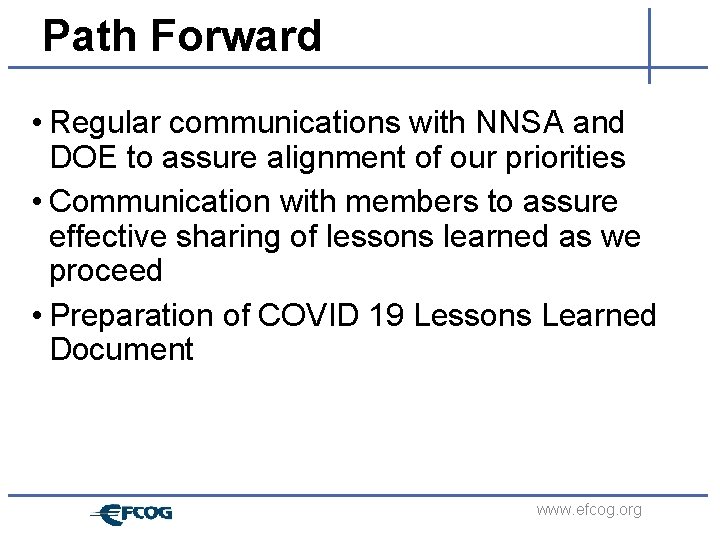 Path Forward

• Regular communications with NNSA and DOE to assure alignment of our priorities

• Communication with members to assure effective sharing of lessons learned as we proceed

• Preparation of COVID 19 Lessons Learned Document

EFCOG

www.efcog.org